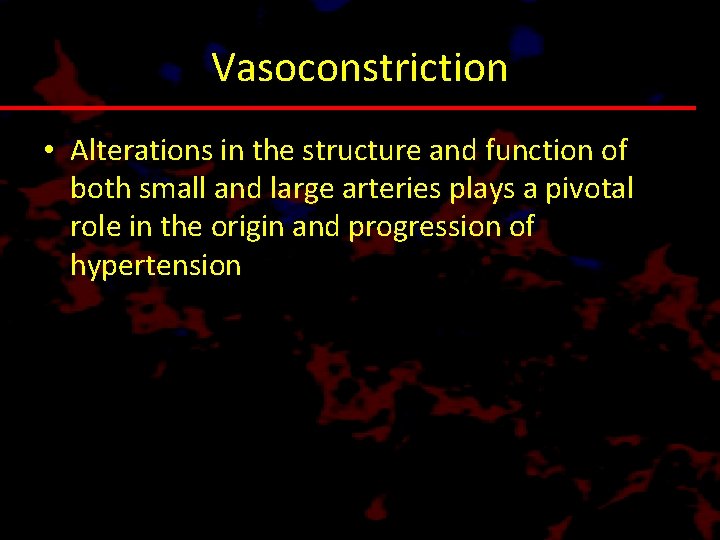 Vasoconstriction

• Alterations in the structure and function of both small and large arteries plays a pivotal role in the origin and progression of hypertension